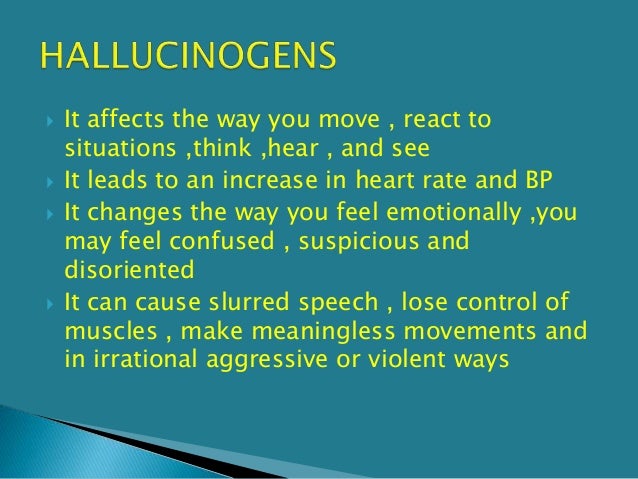 HALLUCINOGENS

It affects the way you move , react to situations ,think ,hear , and see

It leads to an increase in heart rate and BP

It changes the way you feel emotionally ,you may feel confused , suspicious and disoriented

It can cause slurred speech , lose control of muscles , make meaningless movements and in irrational aggressive or violent ways